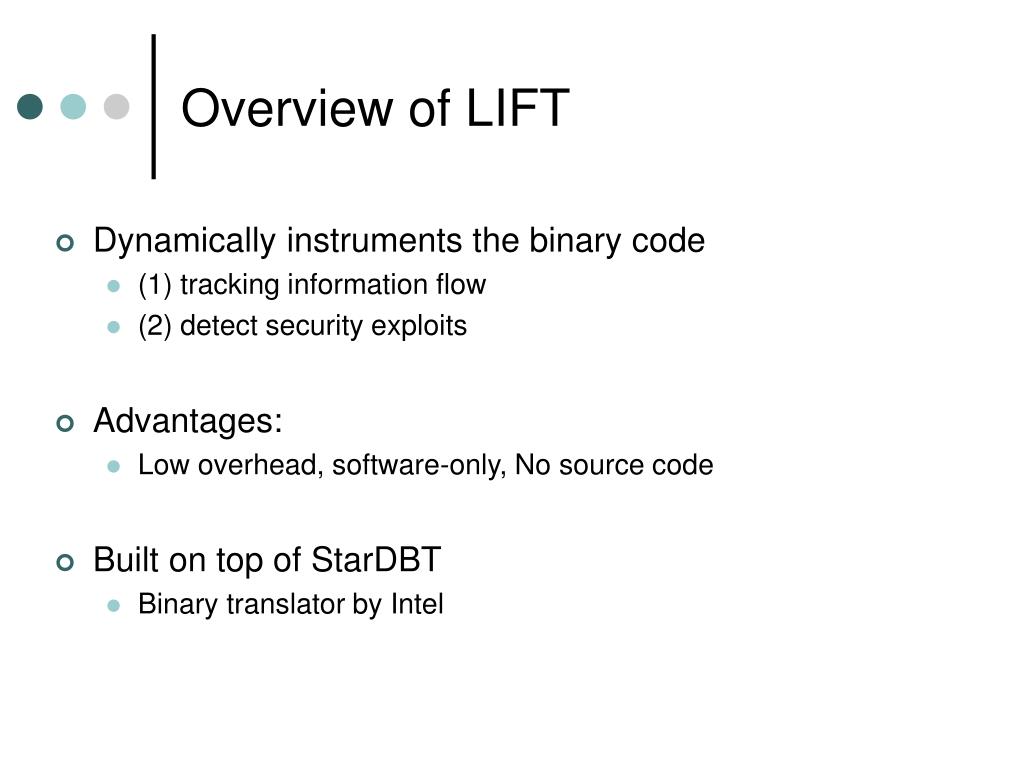 Overview of LIFT

Dynamically instruments the binary code
(1) tracking information flow
(2) detect security exploits

Advantages:
Low overhead, software-only, No source code

Built on top of StarDBT
Binary translator by Intel